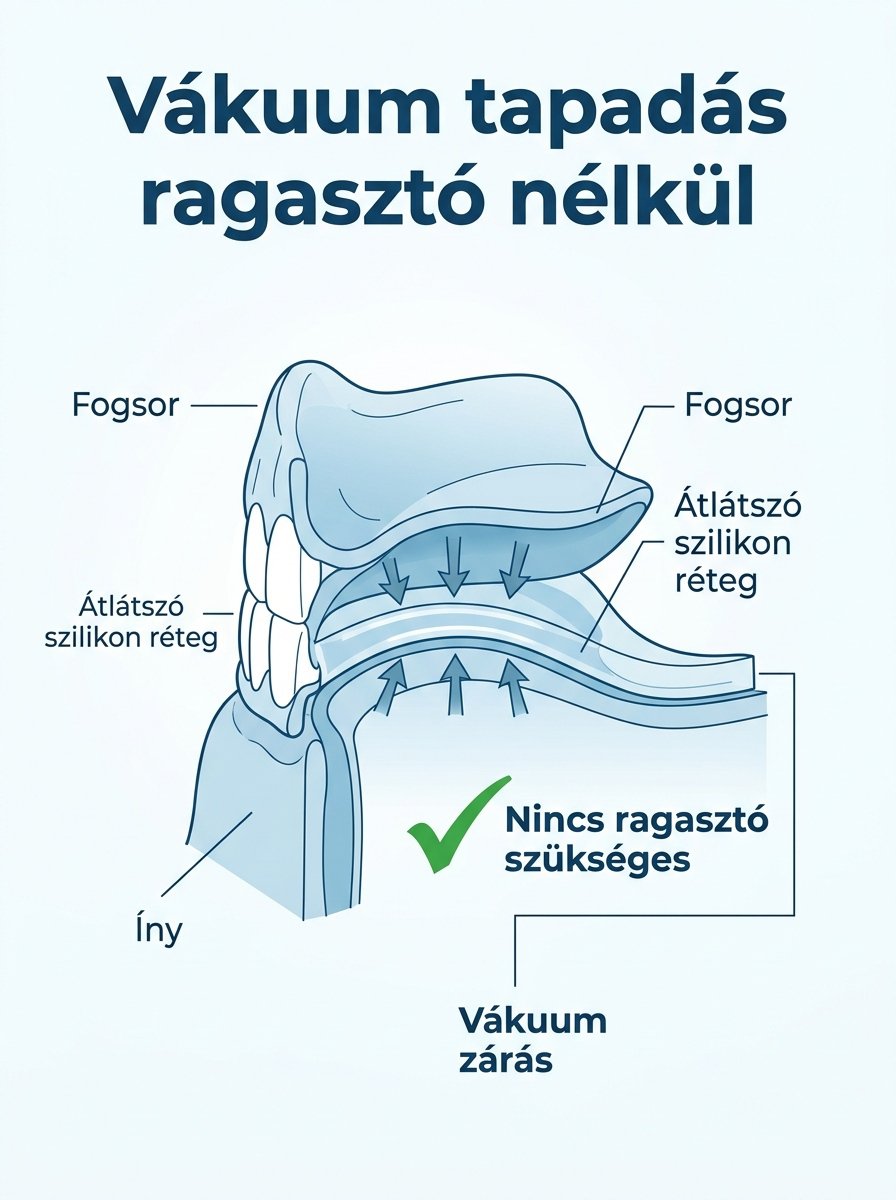 Vákuum tapadás ragasztó nélkül

Fogsor

Fogsor

Átlátszó szilikon réteg

Átlátszó szilikon réteg

Nincs ragasztó szükséges

Íny

Vákuum zárás